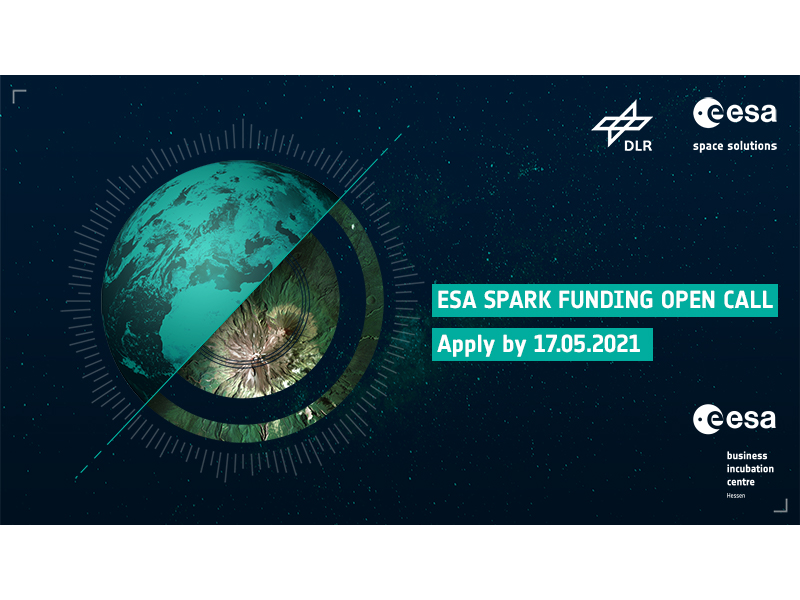 DLR

esa
space solutions

ESA SPARK FUNDING OPEN CALL

Apply by 17.05.2021

esa
business incubation centre
Hessen